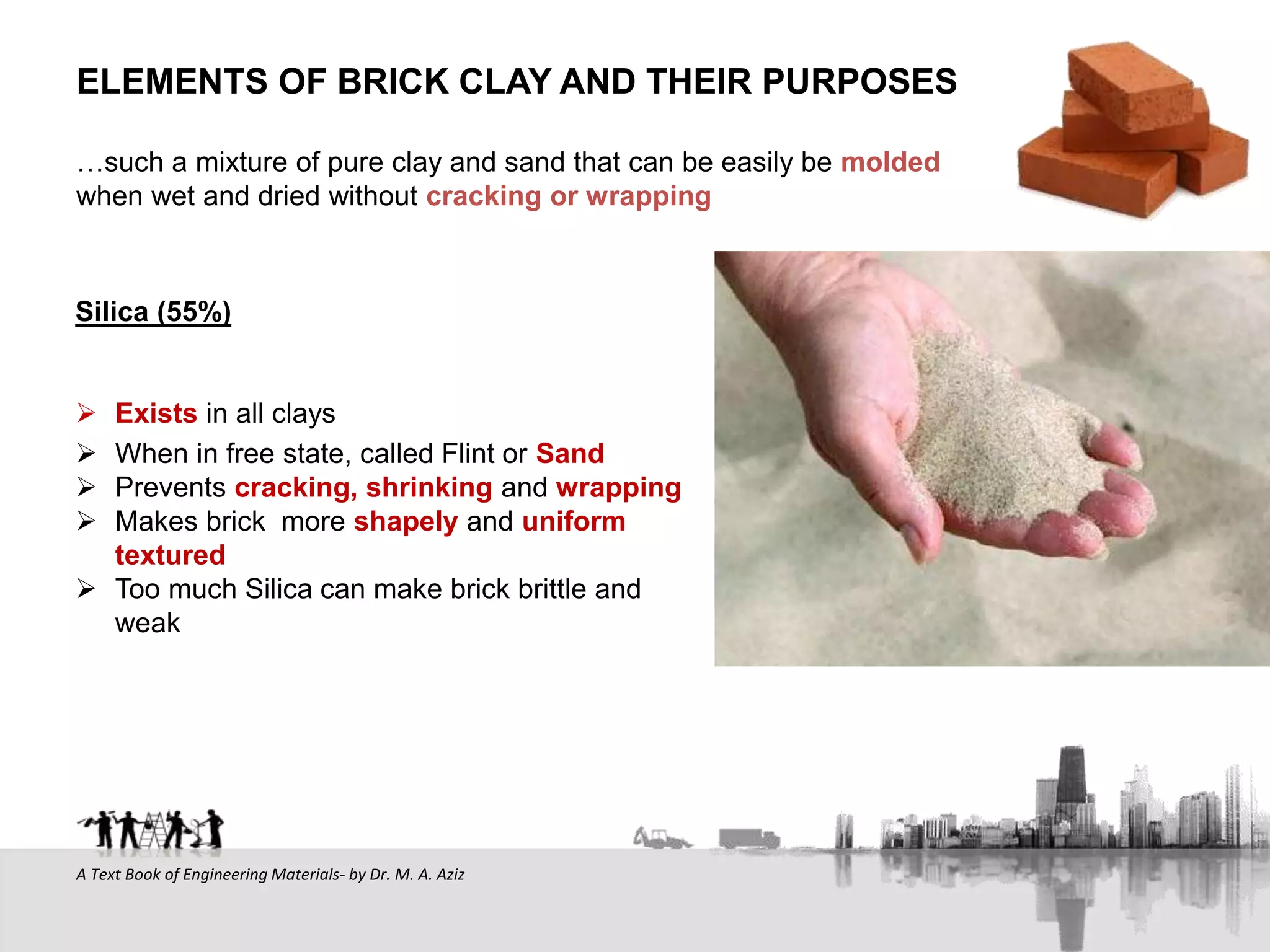 ELEMENTS OF BRICK CLAY AND THEIR PURPOSES

…such a mixture of pure clay and sand that can be easily be molded when wet and dried without cracking or wrapping

Silica (55%)

➢ Exists in all clays
➢ When in free state, called Flint or Sand
➢ Prevents cracking, shrinking and wrapping
➢ Makes brick more shapely and uniform textured
➢ Too much Silica can make brick brittle and weak

A Text Book of Engineering Materials- by Dr. M. A. Aziz